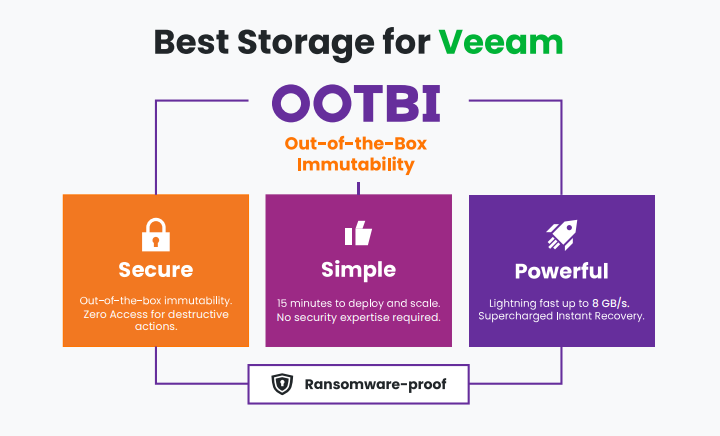 Best Storage for Veeam

OOTBI

Out-of-the-Box Immutability

Secure

Out-of-the-box immutability. Zero Access for destructive actions.

Simple

15 minutes to deploy and scale. No security expertise required.

Powerful

Lightning fast up to 8 GB/s. Supercharged Instant Recovery.

Ransomware-proof